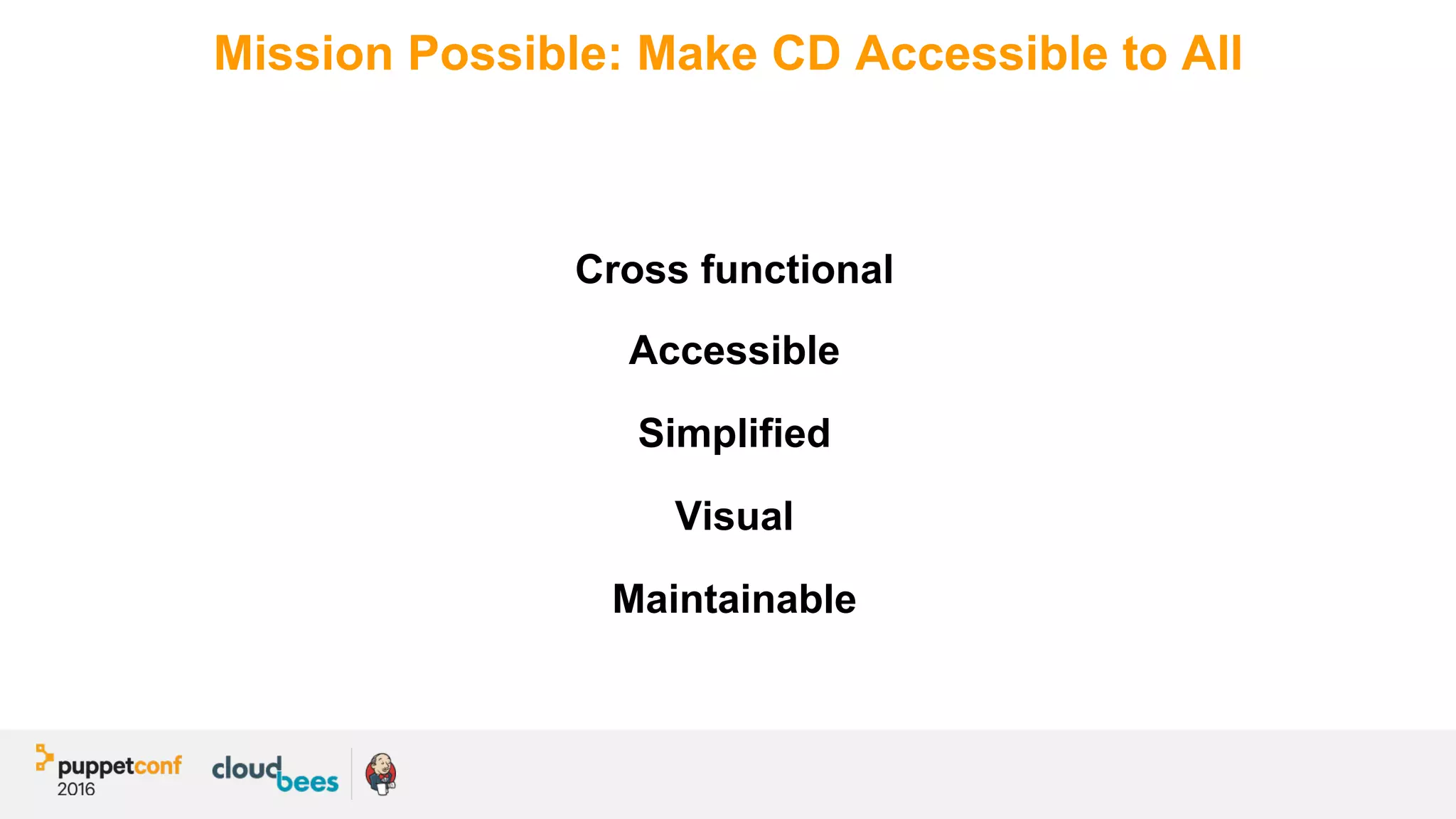 Mission Possible: Make CD Accessible to All

Cross functional

Accessible

Simplified

Visual

Maintainable

puppetconf 2016 cloudbees